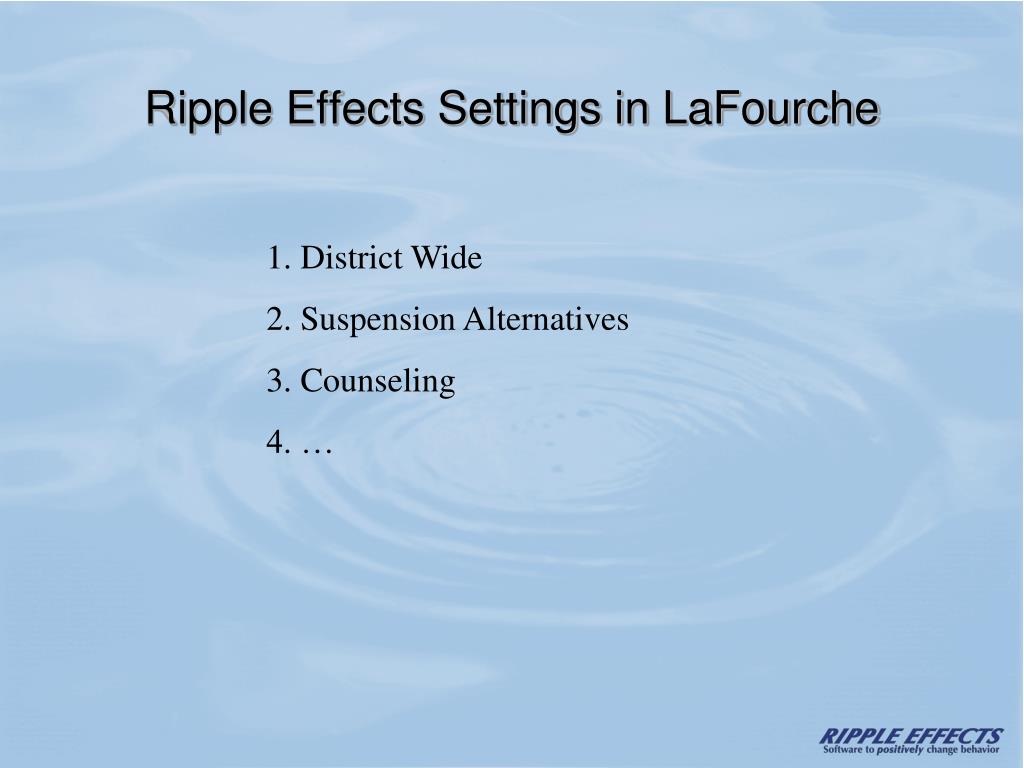 Ripple Effects Settings in LaFourche

1. District Wide
2. Suspension Alternatives
3. Counseling
4. …

RIPPLE EFFECTS
Software to positively change behavior